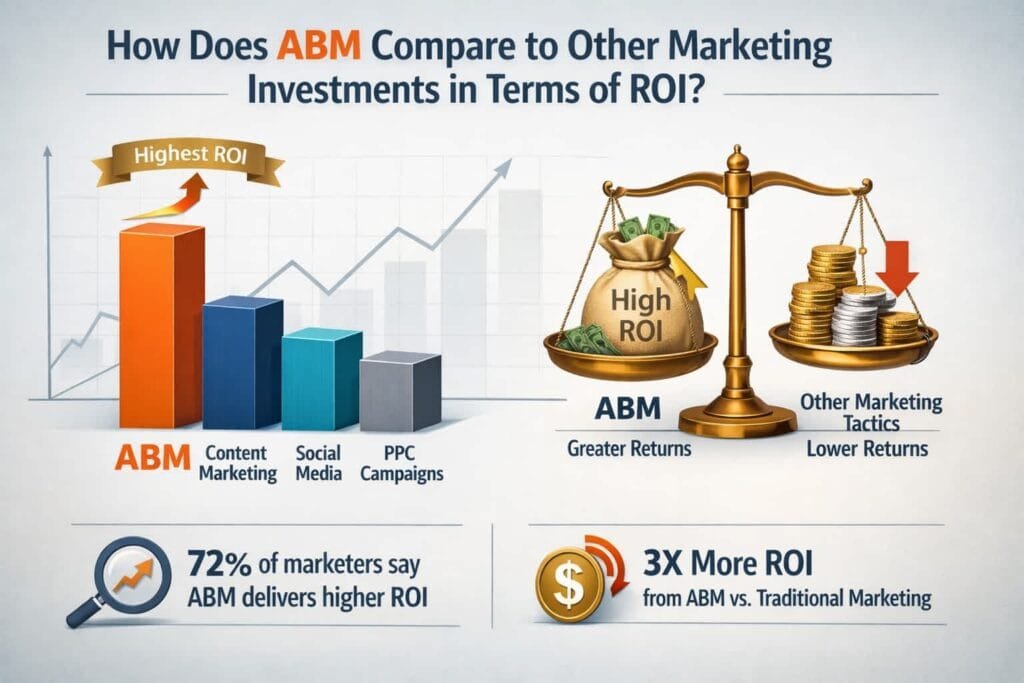 How Does ABM Compare to Other Marketing Investments in Terms of ROI?

Highest ROI

ABM
Content Marketing
Social Media
PPC Campaigns

High ROI

ABM
Greater Returns

Other Marketing Tactics
Lower Returns

72% of marketers say ABM delivers higher ROI

$

3X More ROI from ABM vs. Traditional Marketing